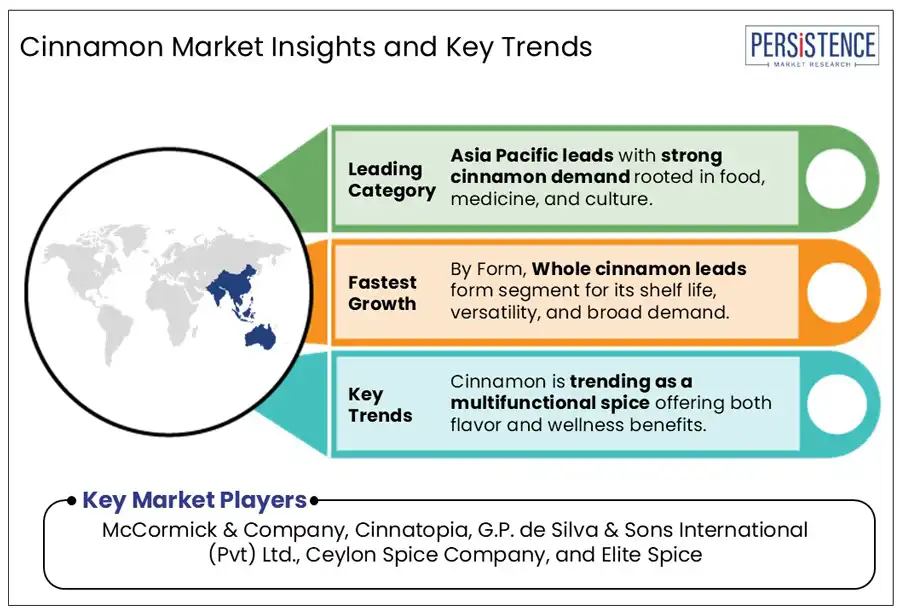 Cinnamon Market Insights and Key Trends

PERSISTENCE
MARKET RESEARCH

Leading Category

Asia Pacific leads with strong cinnamon demand rooted in food, medicine, and culture.

Fastest Growth

By Form, Whole cinnamon leads form segment for its shelf life, versatility, and broad demand.

Key Trends

Cinnamon is trending as a multifunctional spice offering both flavor and wellness benefits.

Key Market Players

McCormick & Company, Cinnatopia, G.P. de Silva & Sons International (Pvt) Ltd., Ceylon Spice Company, and Elite Spice